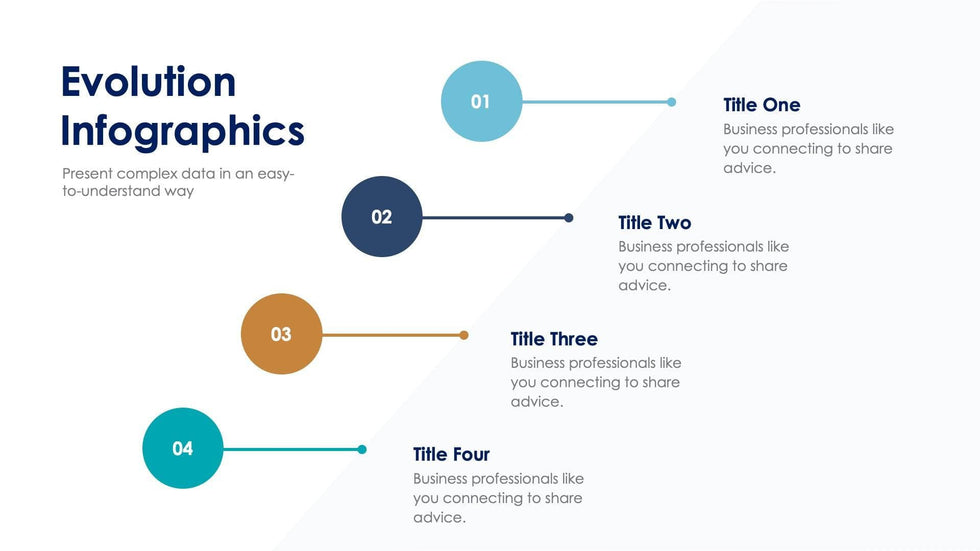 Evolution Infographics

Present complex data in an easy-to-understand way

01

Title One

Business professionals like you connecting to share advice.

02

Title Two

Business professionals like you connecting to share advice.

03

Title Three

Business professionals like you connecting to share advice.

04

Title Four

Business professionals like you connecting to share advice.